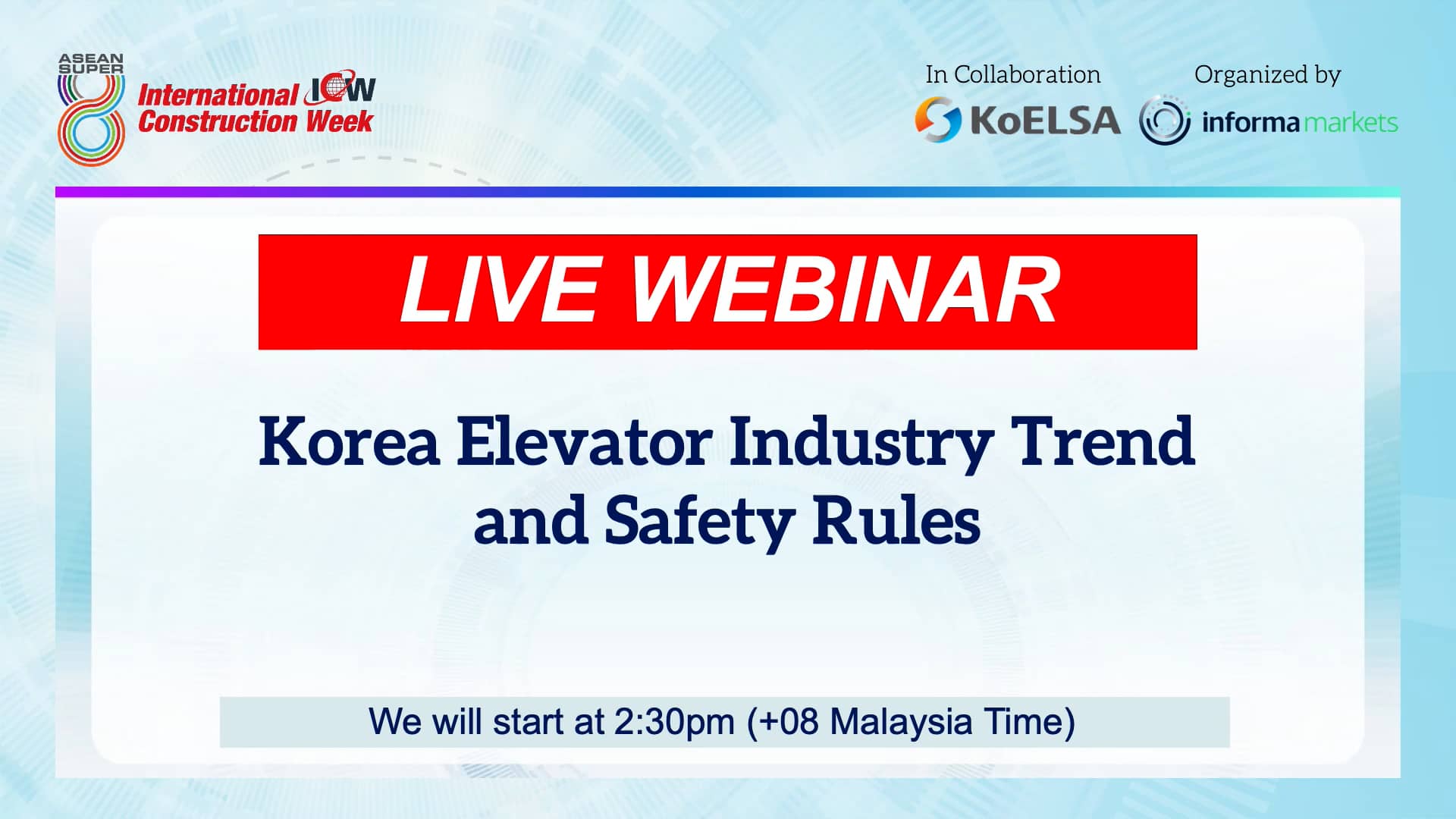 ASEAN SUPER 8 International ICW Construction Week

In Collaboration
KoELSA

Organized by
informa markets

LIVE WEBINAR

Korea Elevator Industry Trend and Safety Rules

We will start at 2:30pm (+08 Malaysia Time)